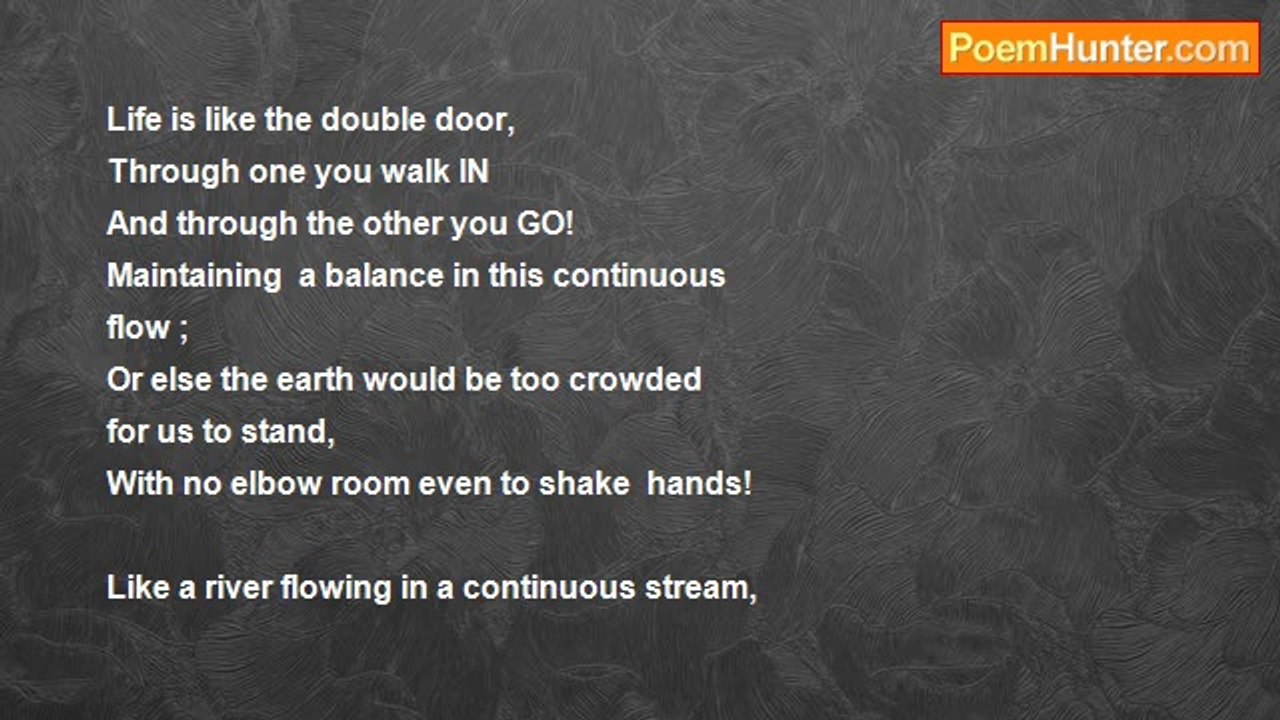 PoemHunter.com

Life is like the double door,
Through one you walk IN
And through the other you GO!
Maintaining a balance in this continuous flow ;
Or else the earth would be too crowded for us to stand,
With no elbow room even to shake hands!

Like a river flowing in a continuous stream,